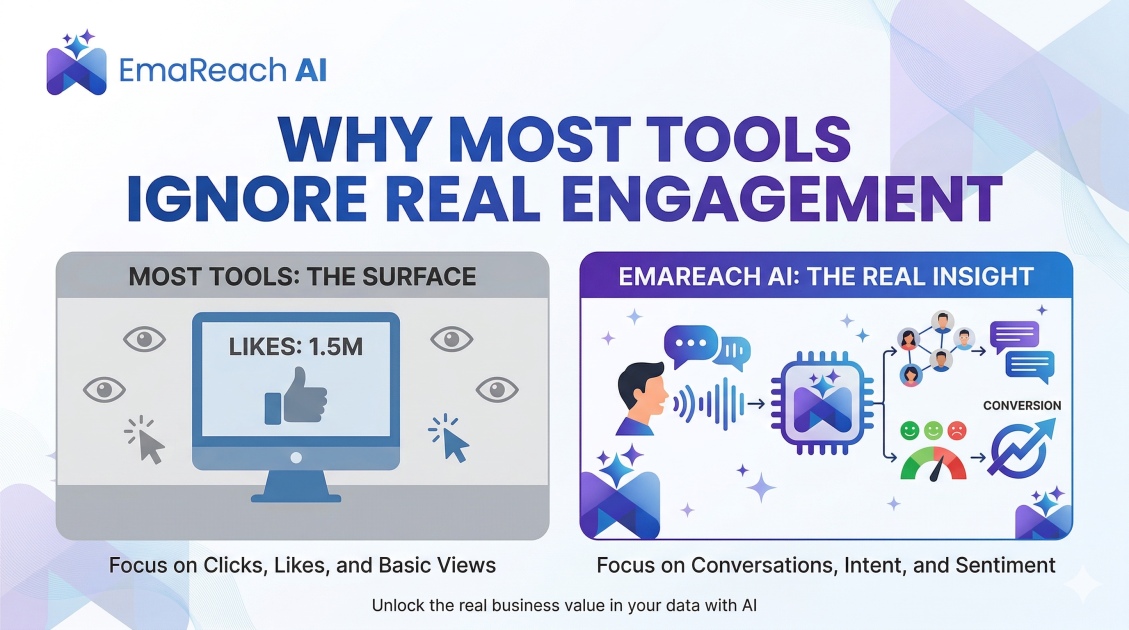 EmaReach AI

WHY MOST TOOLS IGNORE REAL ENGAGEMENT

MOST TOOLS: THE SURFACE

LIKES: 1.5M

Focus on Clicks, Likes, and Basic Views

EMAREACH AI: THE REAL INSIGHT

CONVERSION

Focus on Conversations, Intent, and Sentiment

Unlock the real business value in your data with AI